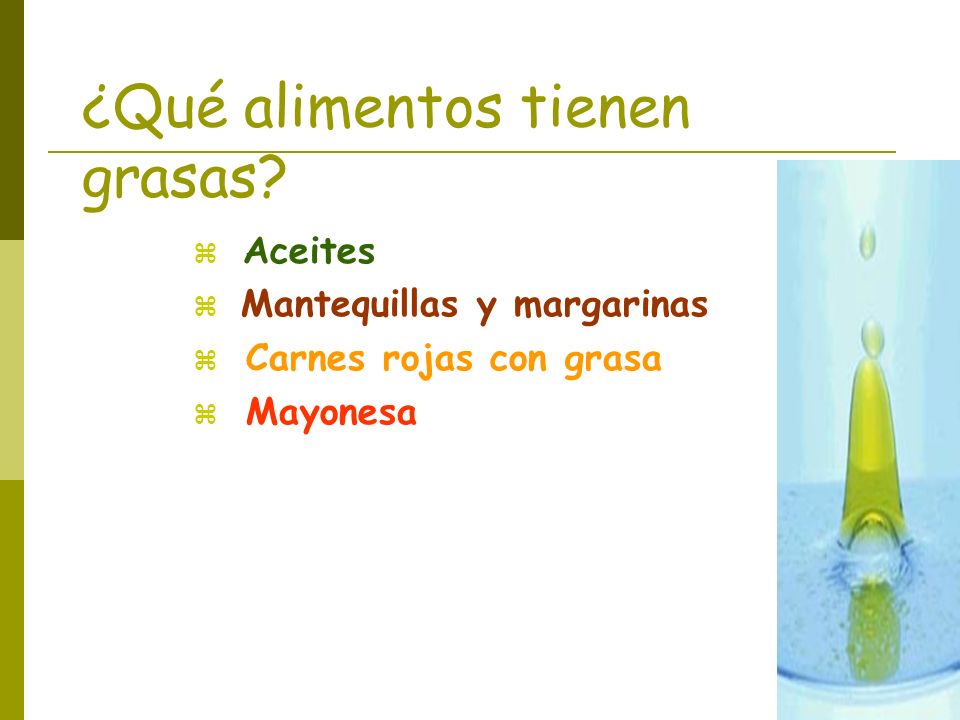 ¿Qué alimentos tienen grasas?

⌘ Aceites
⌘ Mantequillas y margarinas
⌘ Carnes rojas con grasa
⌘ Mayonesa